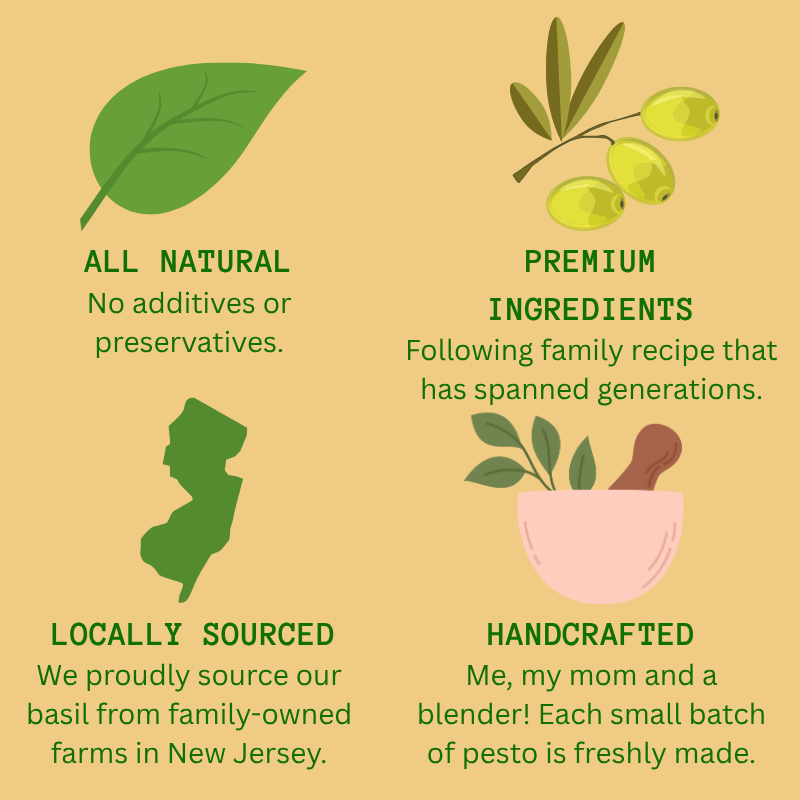 ALL NATURAL
No additives or preservatives.

PREMIUM INGREDIENTS
Following family recipe that has spanned generations.

LOCALLY SOURCED
We proudly source our basil from family-owned farms in New Jersey.

HANDCRAFTED
Me, my mom and a blender! Each small batch of pesto is freshly made.